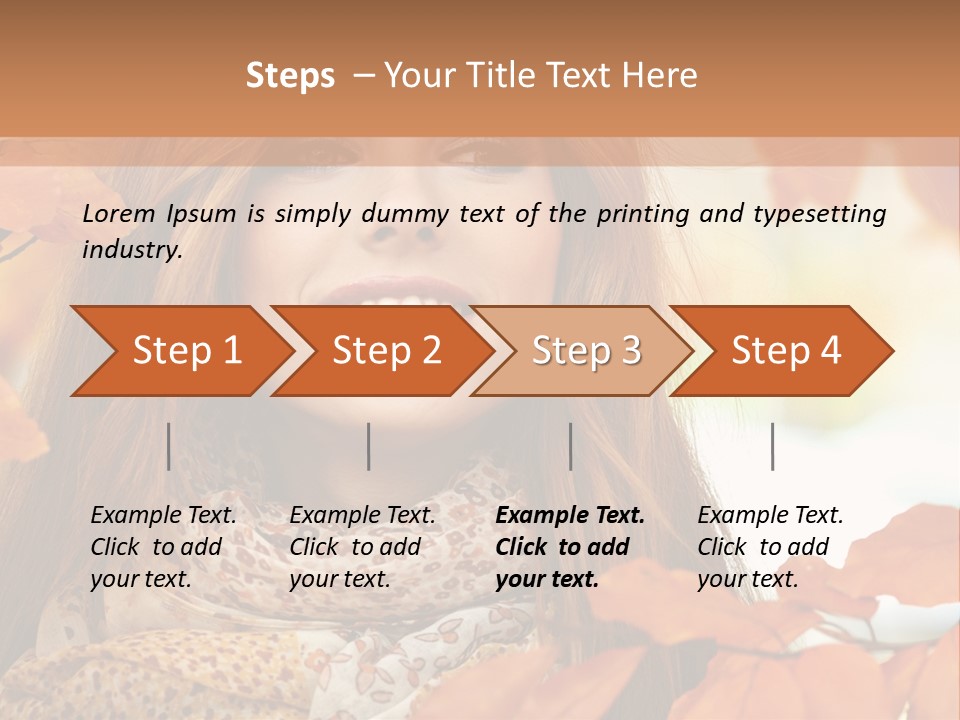 Steps – Your Title Text Here

Lorem Ipsum is simply dummy text of the printing and typesetting industry.

Step 1

Step 2

Step 3

Step 4

Example Text. Click to add your text.

Example Text. Click to add your text.

Example Text. Click to add your text.

Example Text. Click to add your text.